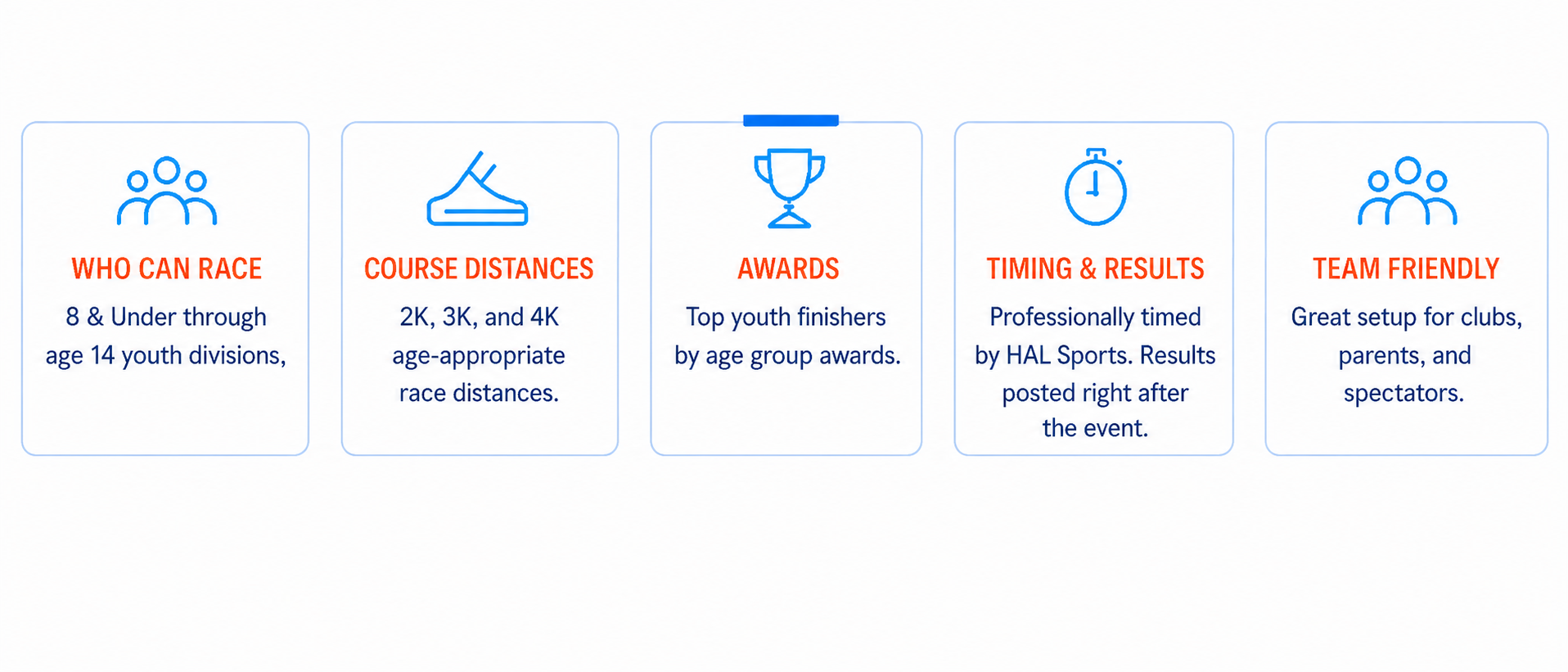 WHO CAN RACE

8 & Under through age 14 youth divisions,

COURSE DISTANCES

2K, 3K, and 4K age-appropriate race distances.

AWARDS

Top youth finishers by age group awards.

TIMING & RESULTS

Professionally timed by HAL Sports. Results posted right after the event.

TEAM FRIENDLY

Great setup for clubs, parents, and spectators.